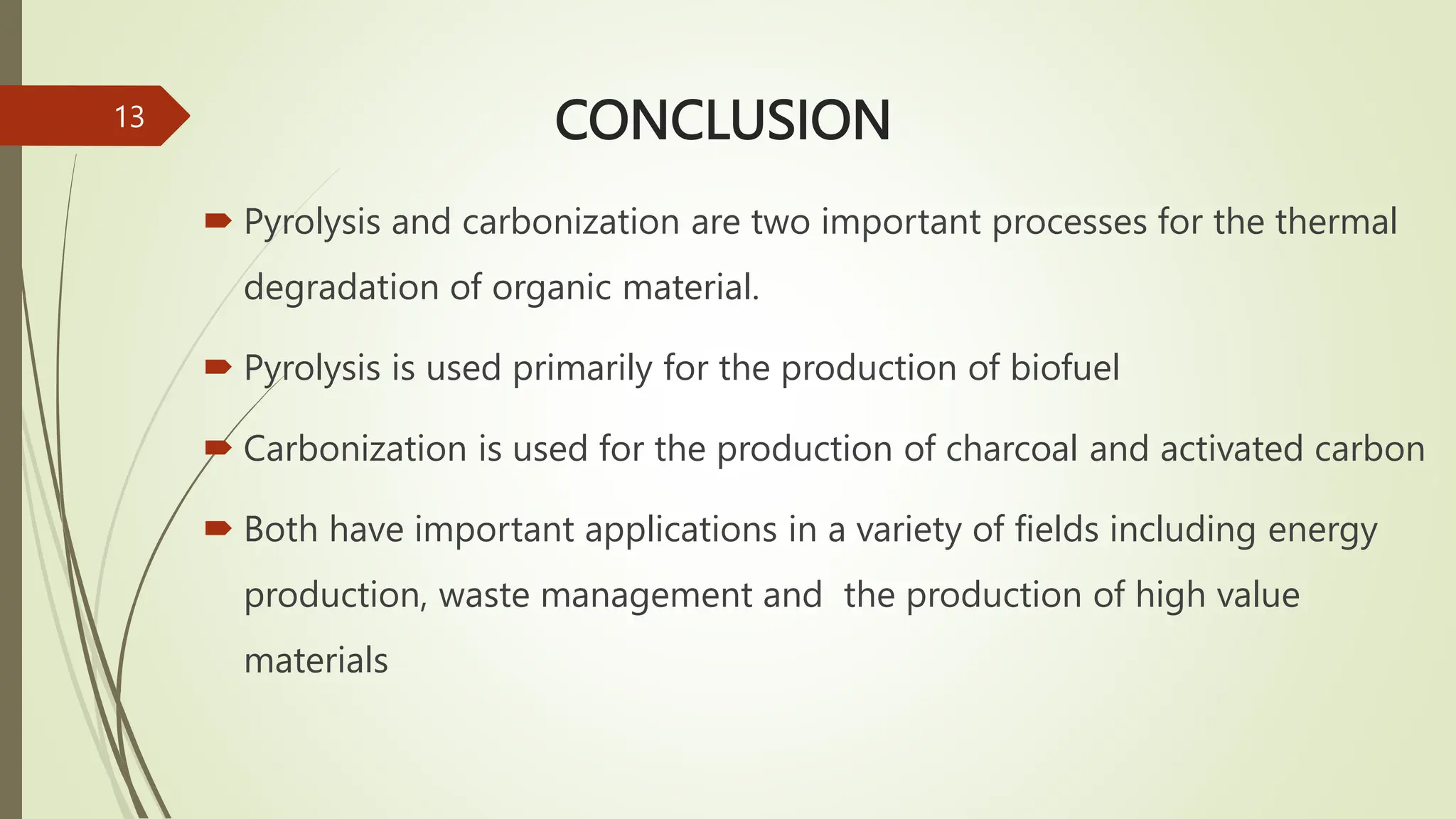 13

CONCLUSION

Pyrolysis and carbonization are two important processes for the thermal degradation of organic material.

Pyrolysis is used primarily for the production of biofuel

Carbonization is used for the production of charcoal and activated carbon

Both have important applications in a variety of fields including energy production, waste management and  the production of high value materials